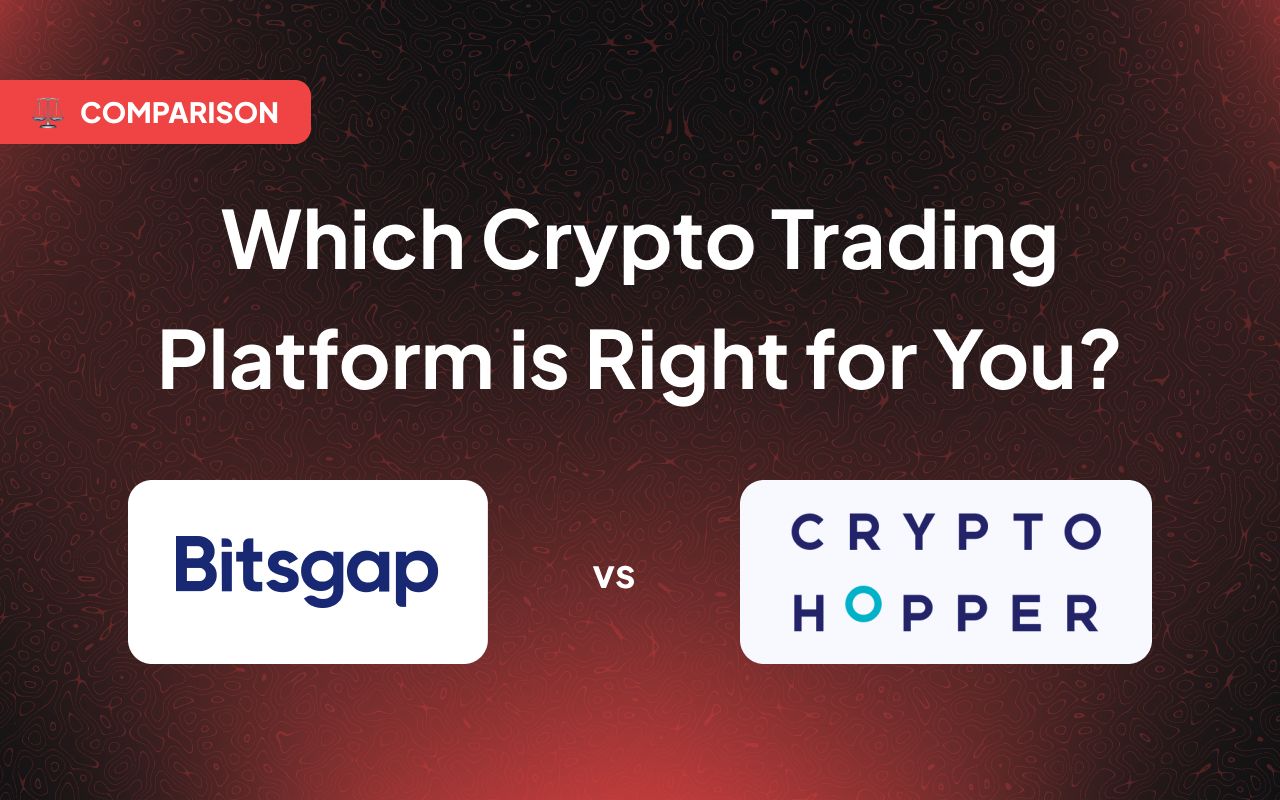 COMPARISON

Which Crypto Trading Platform is Right for You?

Bitsgap

vs

CRYPTO
HOPPER